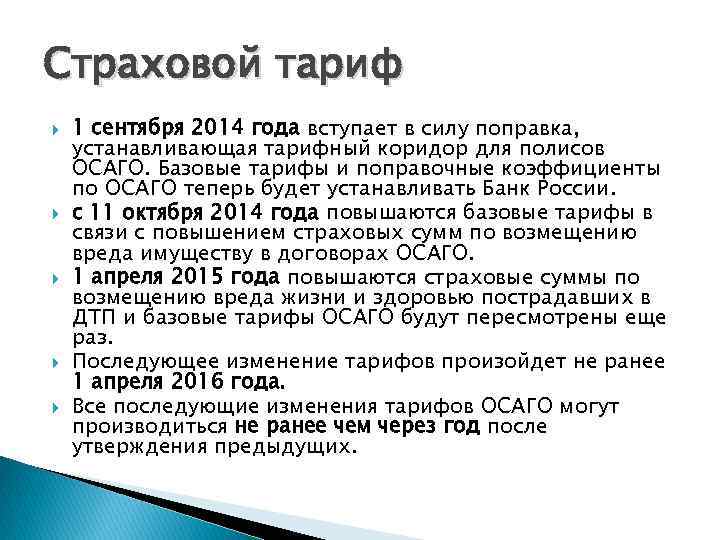 Страховой тариф

1 сентября 2014 года вступает в силу поправка, устанавливающая тарифный коридор для полисов ОСАГО. Базовые тарифы и поправочные коэффициенты по ОСАГО теперь будет устанавливать Банк России.

с 11 октября 2014 года повышаются базовые тарифы в связи с повышением страховых сумм по возмещению вреда имуществу в договорах ОСАГО.

1 апреля 2015 года повышаются страховые суммы по возмещению вреда жизни и здоровью пострадавших в ДТП и базовые тарифы ОСАГО будут пересмотрены еще раз.

Последующее изменение тарифов произойдет не ранее 1 апреля 2016 года.

Все последующие изменения тарифов ОСАГО могут производиться не ранее чем через год после утверждения предыдущих.